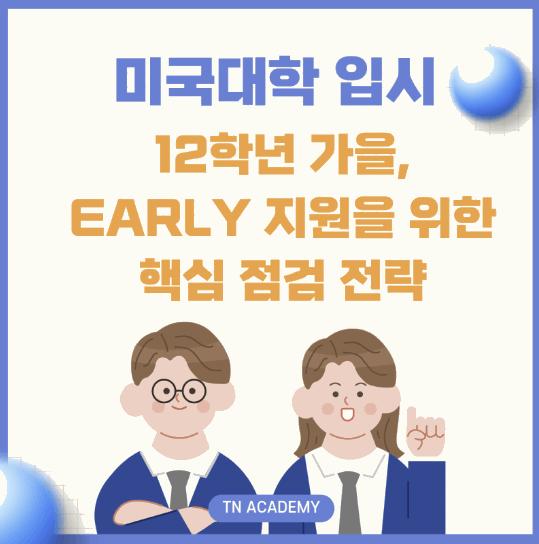 미국대학 입시

12학년 가을, EARLY 지원을 위한 핵심 점검 전략

TN ACADEMY